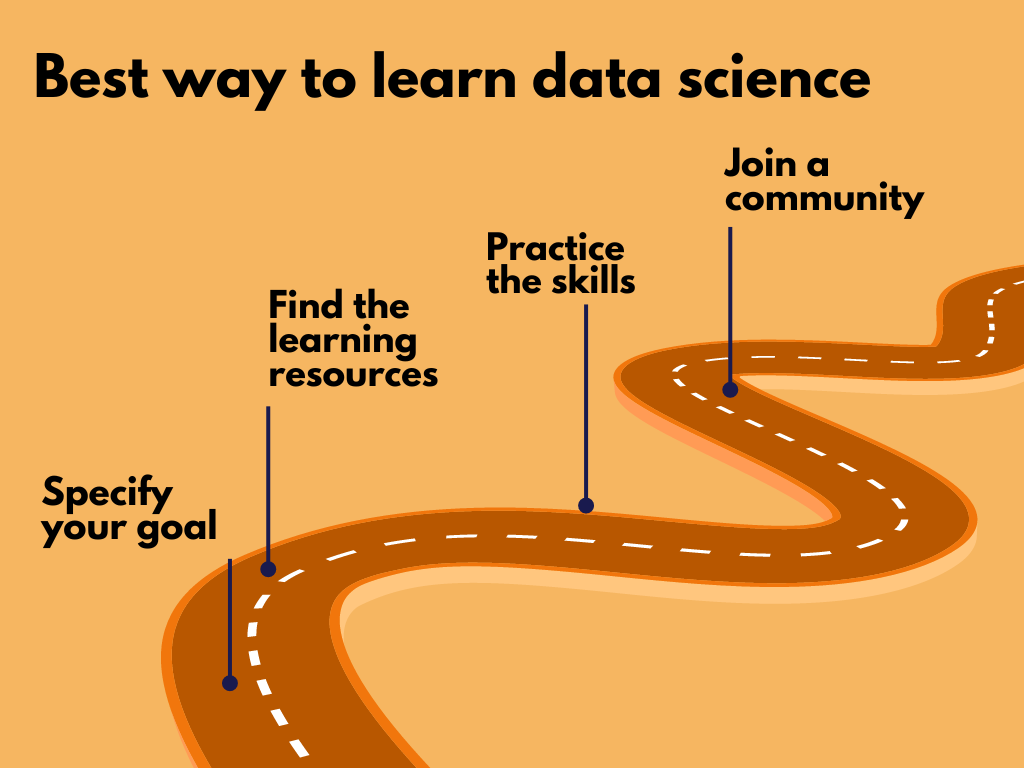 Best way to learn data science

Specify your goal

Find the learning resources

Practice the skills

Join a community